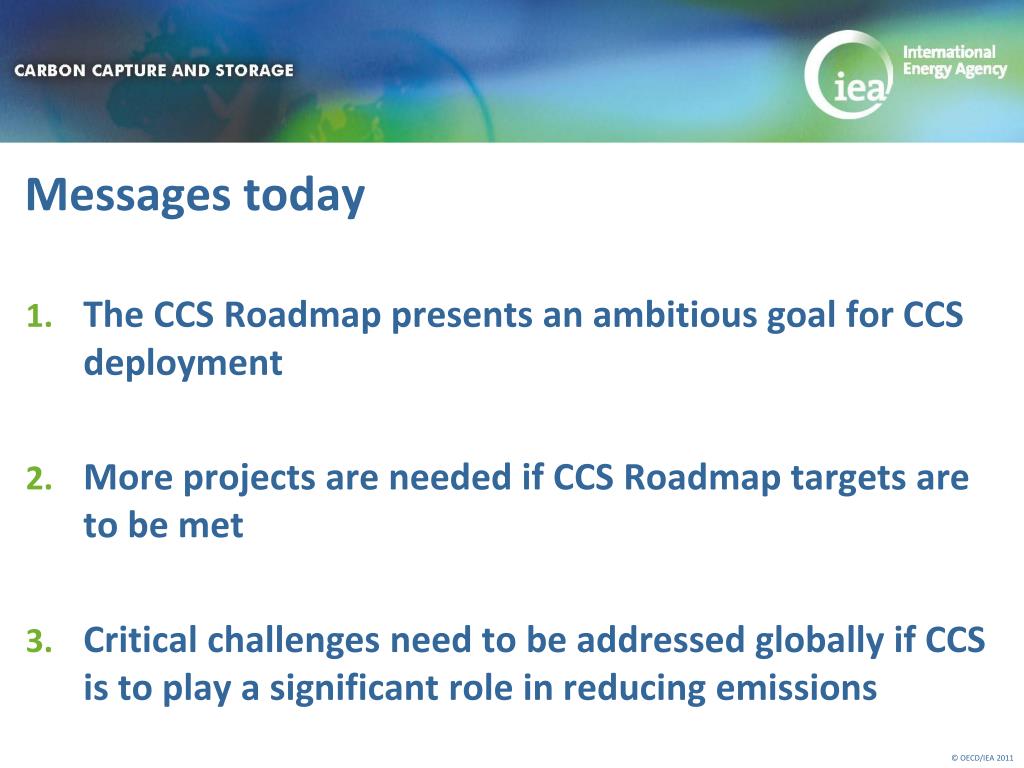 CARBON CAPTURE AND STORAGE

iea International Energy Agency

Messages today

1. The CCS Roadmap presents an ambitious goal for CCS deployment

2. More projects are needed if CCS Roadmap targets are to be met

3. Critical challenges need to be addressed globally if CCS is to play a significant role in reducing emissions

© OECD/IEA 2011